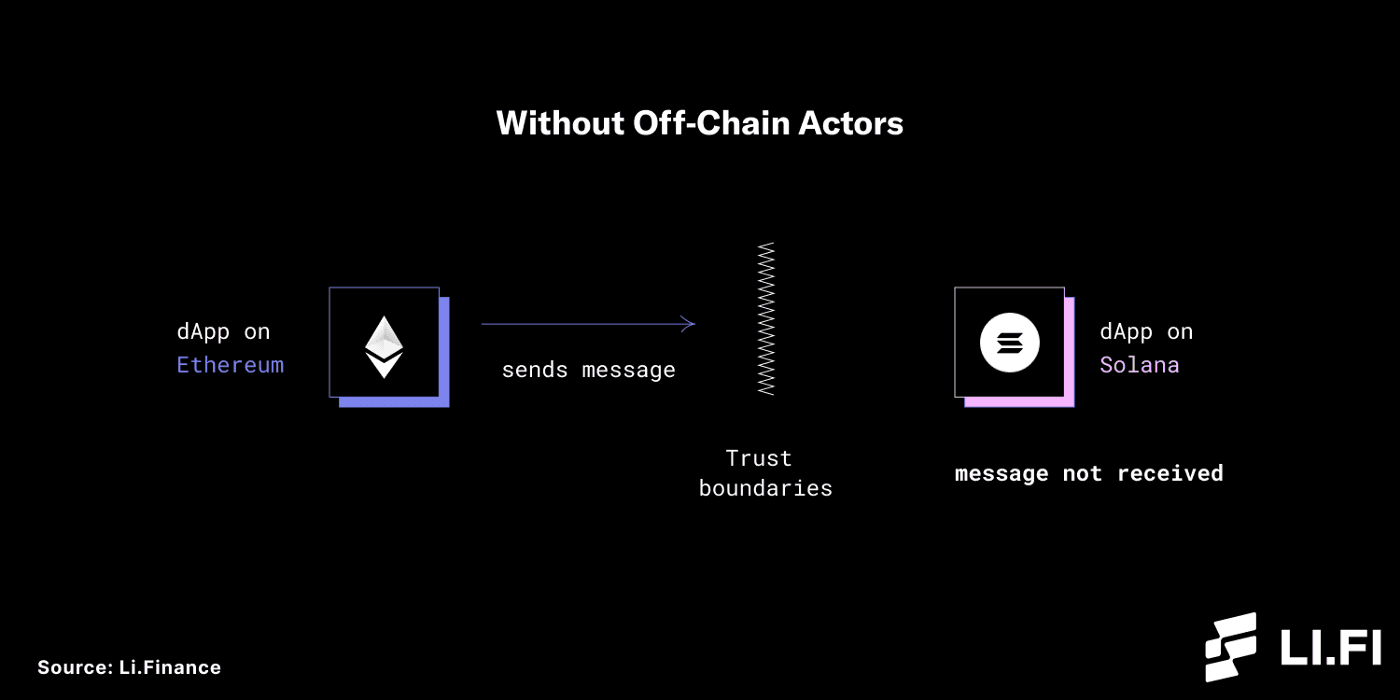 Without Off-Chain Actors

dApp on Ethereum

sends message

Trust boundaries

dApp on Solana

message not received

Source: Li.Finance

LI.FI